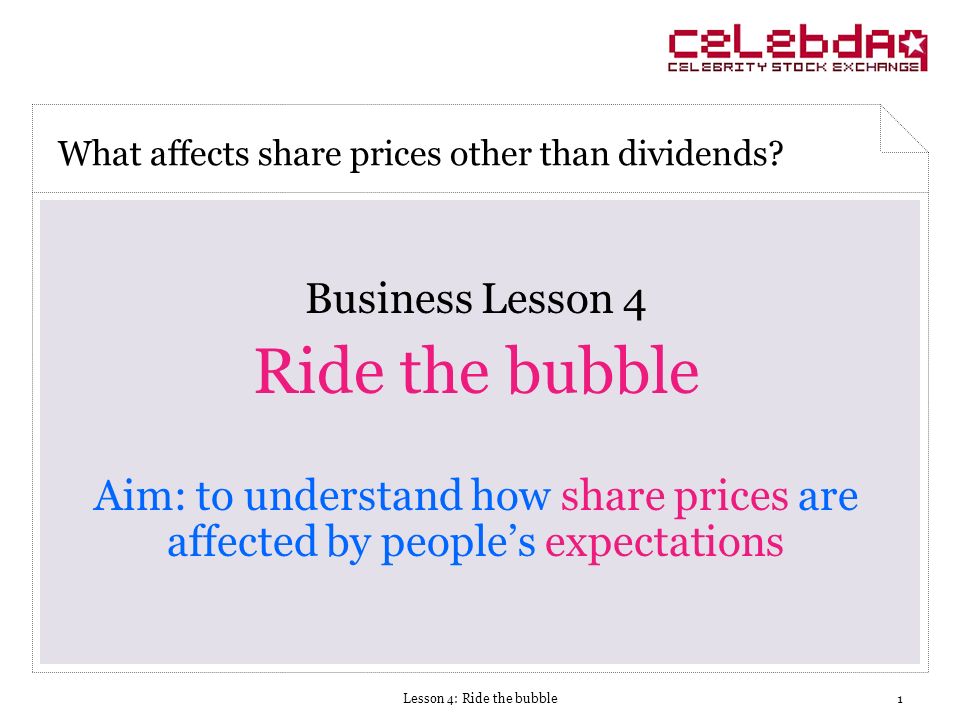 CELEBDAQ
CELEBRITY STOCK EXCHANGE

What affects share prices other than dividends?

Business Lesson 4

Ride the bubble

Aim: to understand how share prices are affected by people's expectations

Lesson 4: Ride the bubble

1